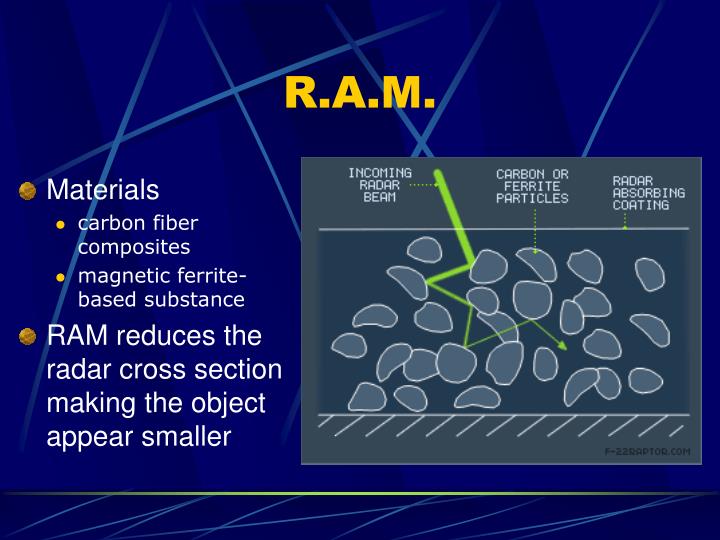 R.A.M.

Materials

carbon fiber composites

magnetic ferrite-based substance

RAM reduces the radar cross section making the object appear smaller

INCOMING RADAR BEAM

CARBON OR FERRITE PARTICLES

RADAR ABSORBING COATING

F-22RAPTOR.COM